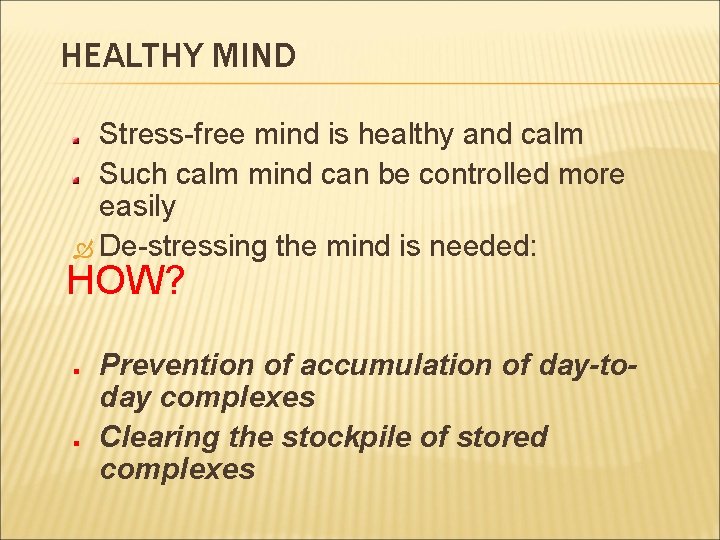 HEALTHY MIND

Stress-free mind is healthy and calm

Such calm mind can be controlled more easily

De-stressing the mind is needed:

HOW?

Prevention of accumulation of day-to-day complexes

Clearing the stockpile of stored complexes